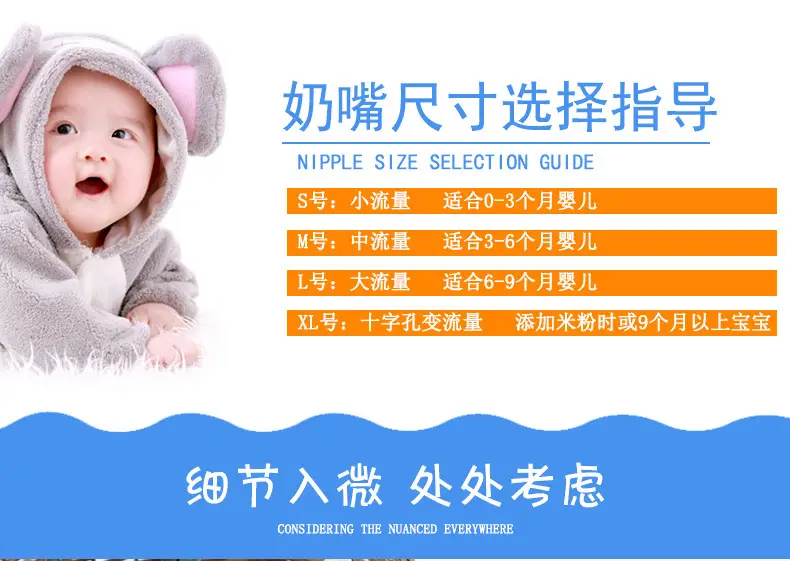 奶嘴尺寸选择指导

NIPPLE SIZE SELECTION GUIDE

S号：小流量　适合0-3个月婴儿

M号：中流量　适合3-6个月婴儿

L号：大流量　适合6-9个月婴儿

XL号：十字孔变流量　添加米粉时或9个月以上宝宝

细节入微 处处考虑

CONSIDERING THE NUANCED EVERYWHERE